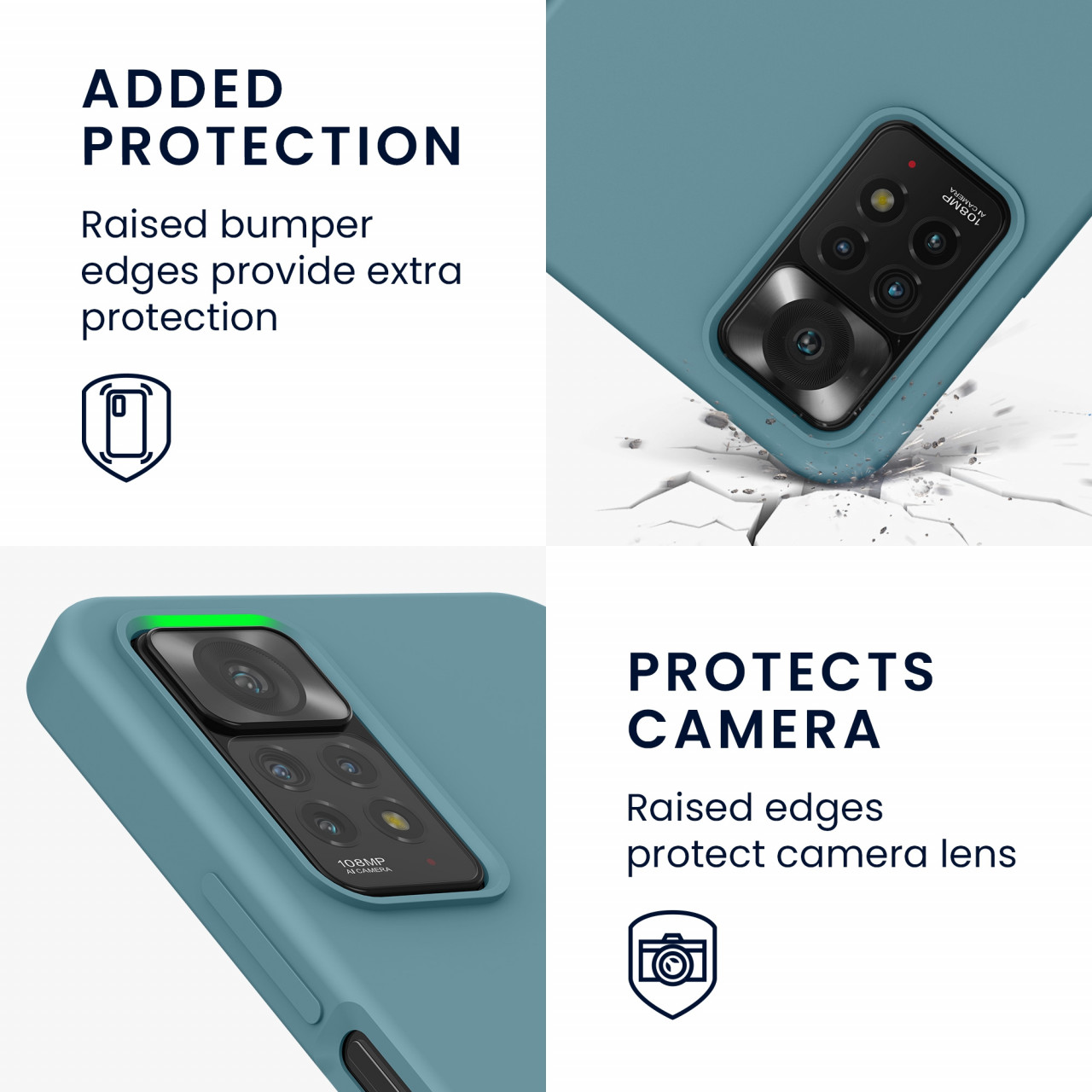 ADDED PROTECTION

Raised bumper edges provide extra protection

108MP
AI CAMERA

108MP
AI CAMERA

PROTECTS CAMERA

Raised edges protect camera lens